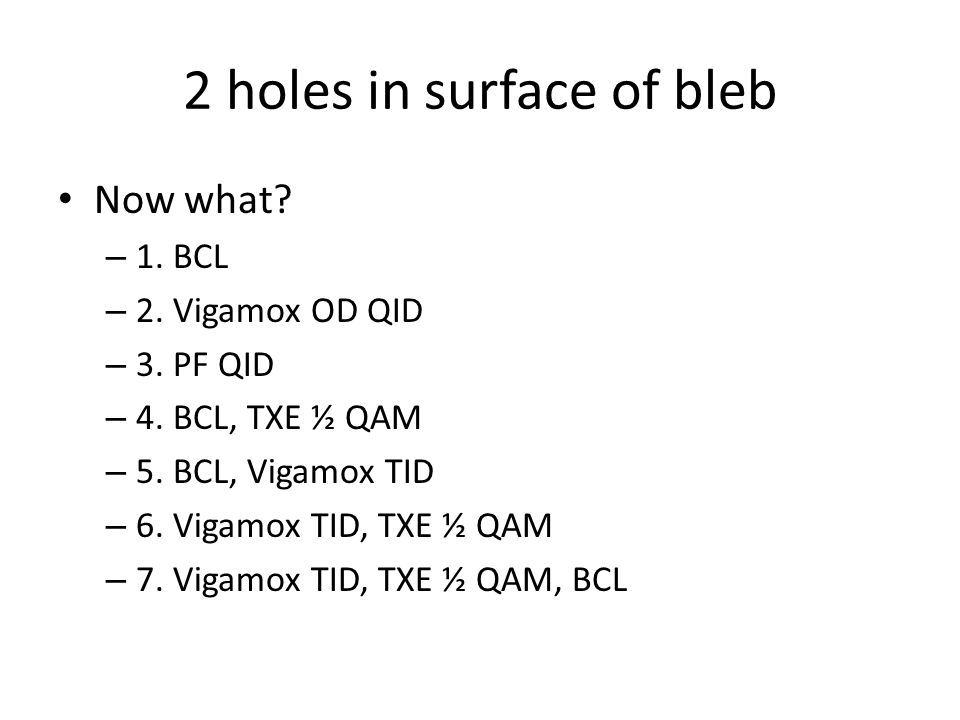 2 holes in surface of bleb

• Now what?
– 1. BCL
– 2. Vigamox OD QID
– 3. PF QID
– 4. BCL, TXE ½ QAM
– 5. BCL, Vigamox TID
– 6. Vigamox TID, TXE ½ QAM
– 7. Vigamox TID, TXE ½ QAM, BCL